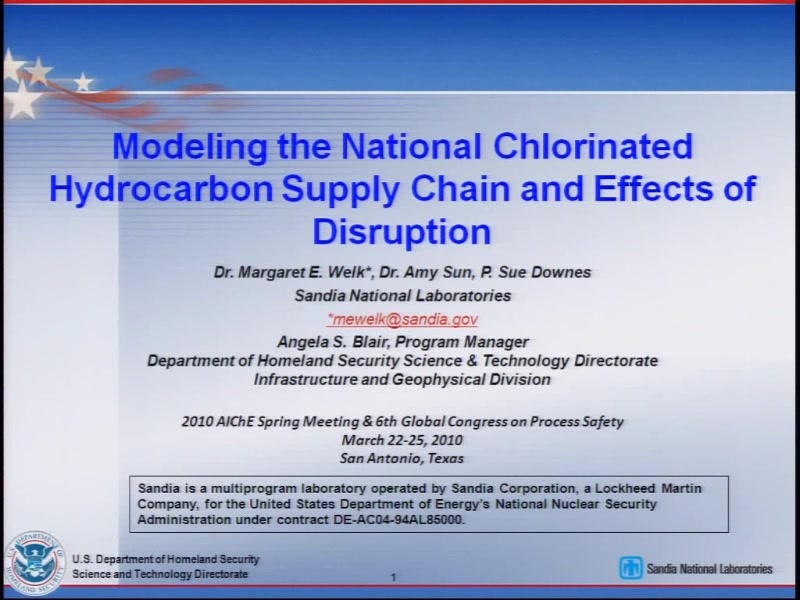 Modeling the National Chlorinated Hydrocarbon Supply Chain and Effects of Disruption

Dr. Margaret E. Welk*, Dr. Amy Sun, P. Sue Downes
Sandia National Laboratories
*mewelk@sandia.gov
Angela S. Blair, Program Manager
Department of Homeland Security Science & Technology Directorate
Infrastructure and Geophysical Division

2010 AIChE Spring Meeting & 6th Global Congress on Process Safety
March 22-25, 2010
San Antonio, Texas

Sandia is a multiprogram laboratory operated by Sandia Corporation, a Lockheed Martin Company, for the United States Department of Energy's National Nuclear Security Administration under contract DE-AC04-94AL85000.

U.S. DEPARTMENT OF HOMELAND SECURITY

U.S. Department of Homeland Security
Science and Technology Directorate

1

Sandia National Laboratories